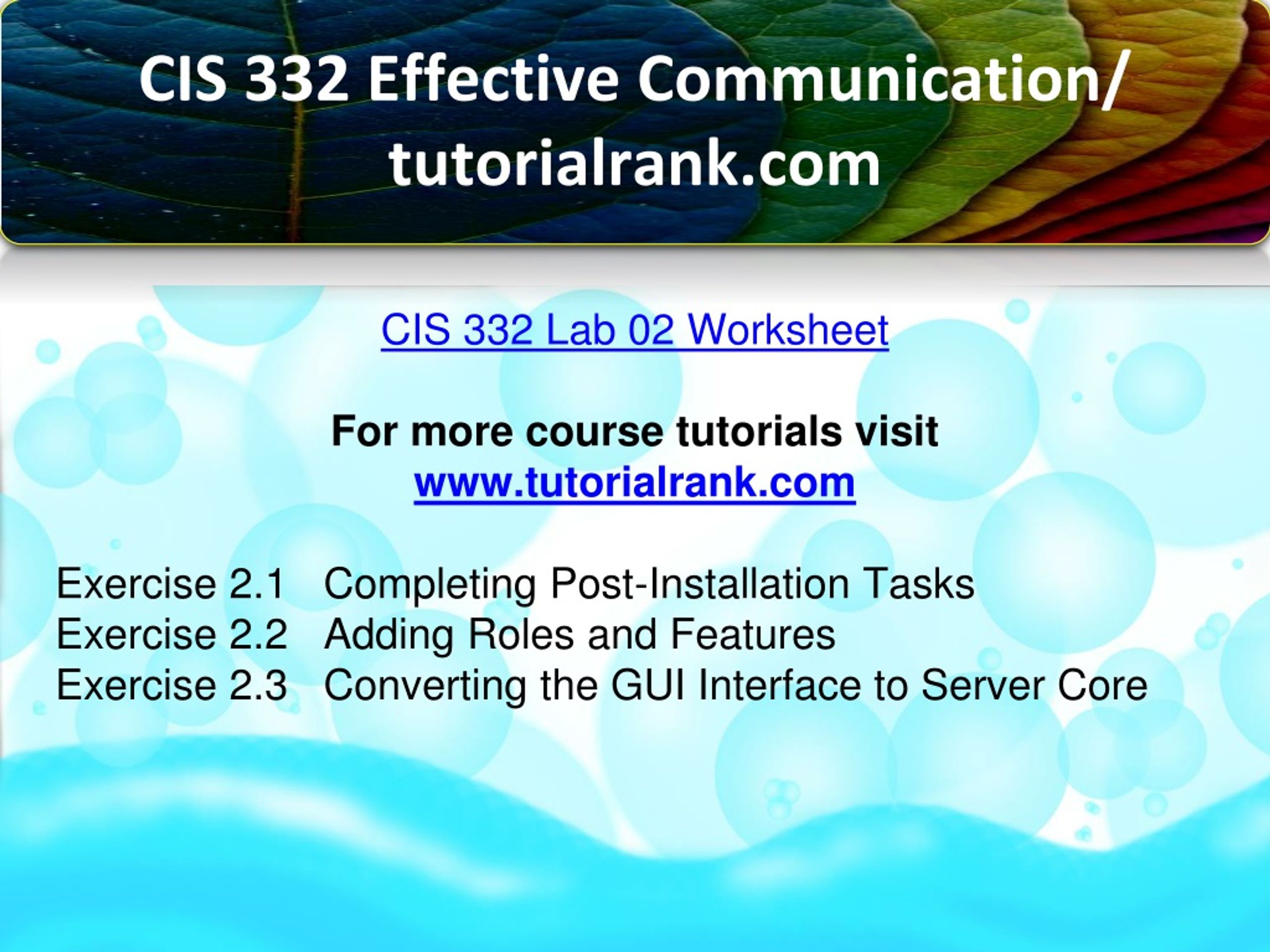 CIS 332 Effective Communication/ tutorialrank.com

CIS 332 Lab 02 Worksheet

For more course tutorials visit
www.tutorialrank.com

Exercise 2.1 Completing Post-Installation Tasks
Exercise 2.2 Adding Roles and Features
Exercise 2.3 Converting the GUI Interface to Server Core